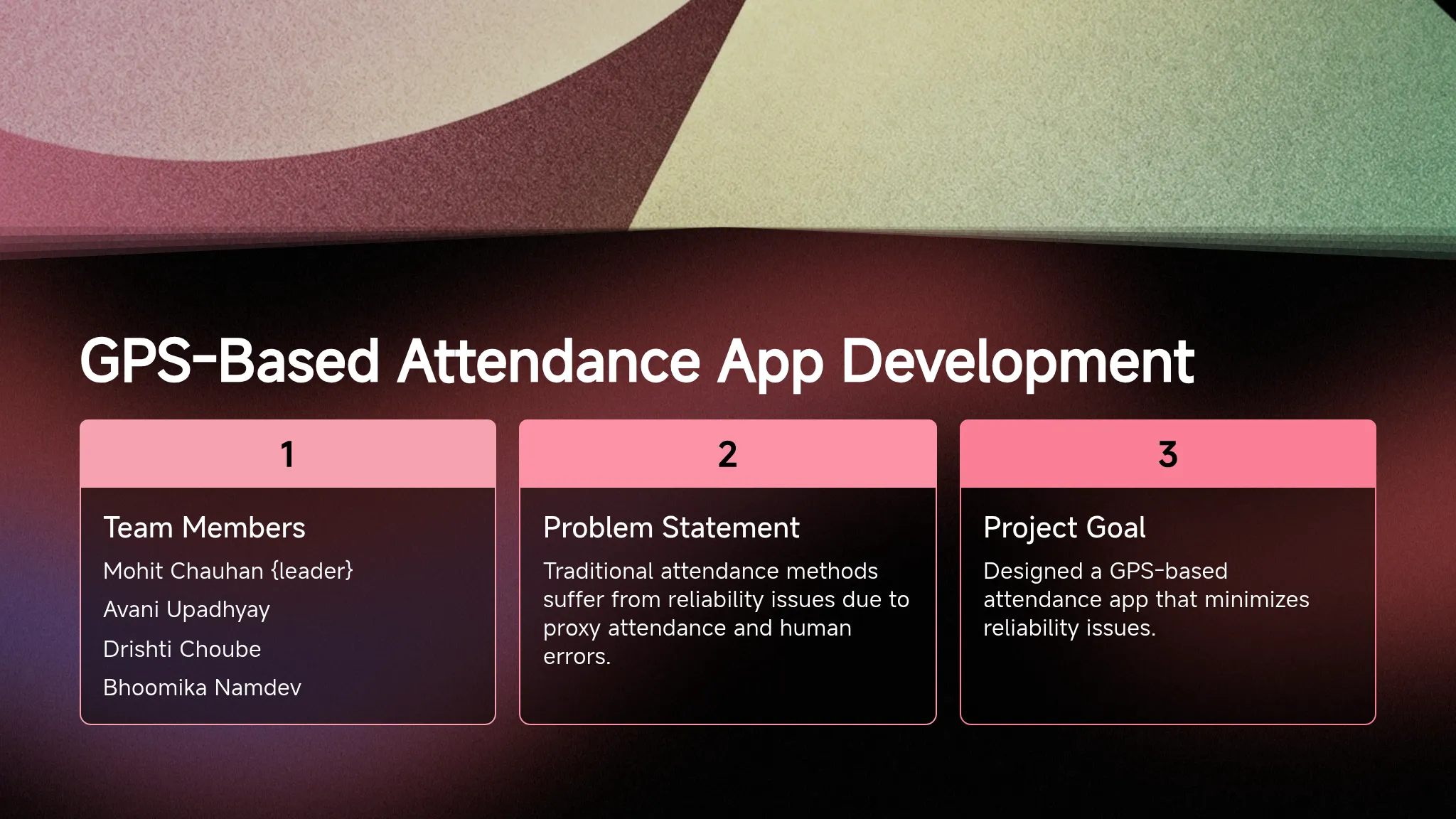 GPS-Based Attendance App Development

1

Team Members

Mohit Chauhan {leader}

Avani Upadhyay

Drishti Choube

Bhoomika Namdev

2

Problem Statement

Traditional attendance methods suffer from reliability issues due to proxy attendance and human errors.

3

Project Goal

Designed a GPS-based attendance app that minimizes reliability issues.